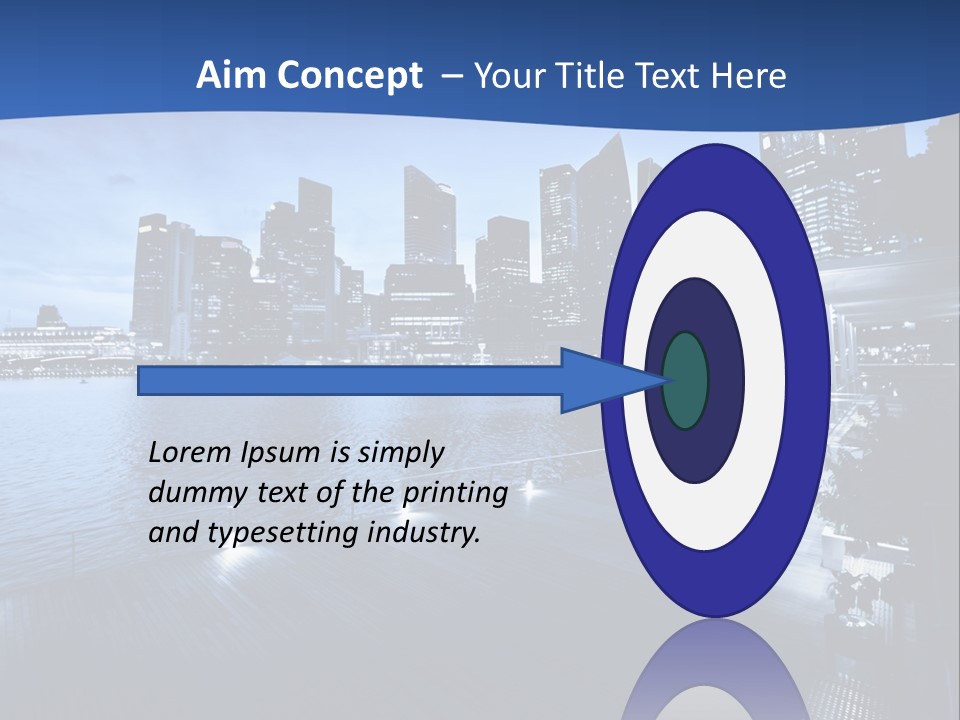 Aim Concept – Your Title Text Here

Lorem Ipsum is simply dummy text of the printing and typesetting industry.